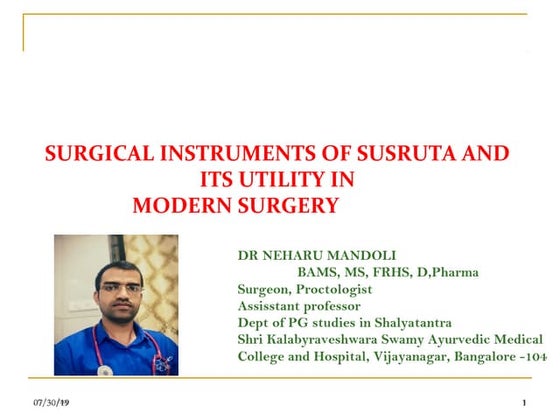 SURGICAL INSTRUMENTS OF SUSRUTA AND ITS UTILITY IN MODERN SURGERY

DR NEHARU MANDOLI
BAMS, MS, FRHS, D,Pharma
Surgeon, Proctologist
Assisstant professor
Dept of PG studies in Shalyatantra
Shri Kalabyraveshwara Swamy Ayurvedic Medical College and Hospital, Vijayanagar, Bangalore -104

07/30/19

1